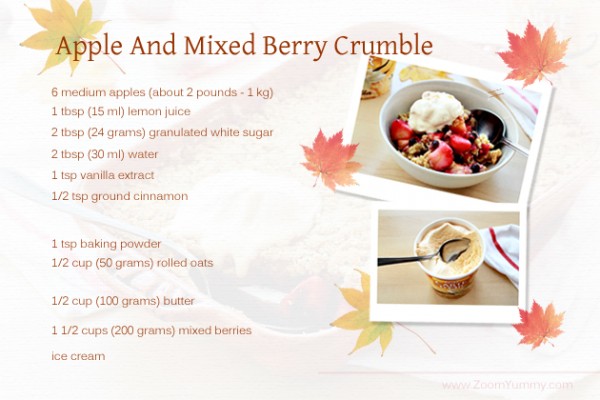 Apple And Mixed Berry Crumble

6 medium apples (about 2 pounds - 1 kg)
1 tbsp (15 ml) lemon juice
2 tbsp (24 grams) granulated white sugar
2 tbsp (30 ml) water
1 tsp vanilla extract
1/2 tsp ground cinnamon

1 tsp baking powder
1/2 cup (50 grams) rolled oats

1/2 cup (100 grams) butter

1 1/2 cups (200 grams) mixed berries

ice cream

www.ZoomYummy.com